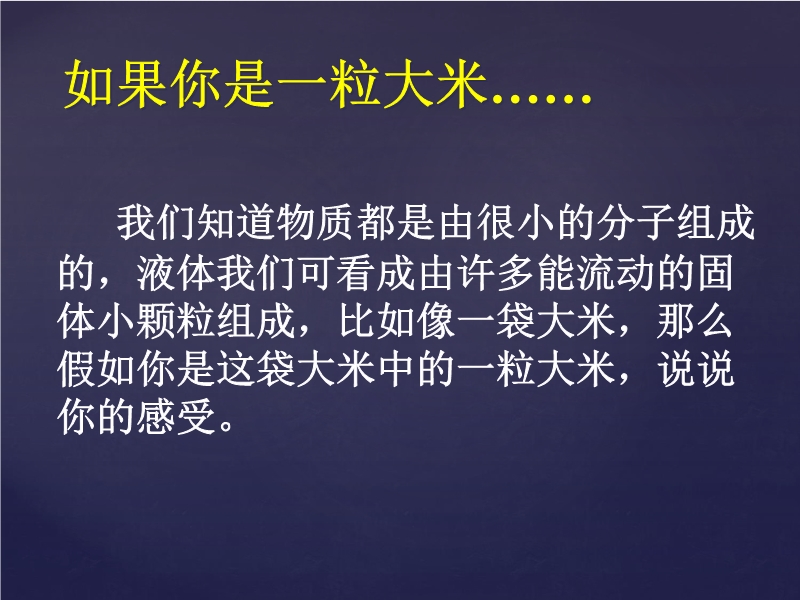 如果你是一粒大米……

我们知道物质都是由很小的分子组成的，液体我们可看成由许多能流动的固体小颗粒组成，比如像一袋大米，那么假如你是这袋大米中的一粒大米，说说你的感受。